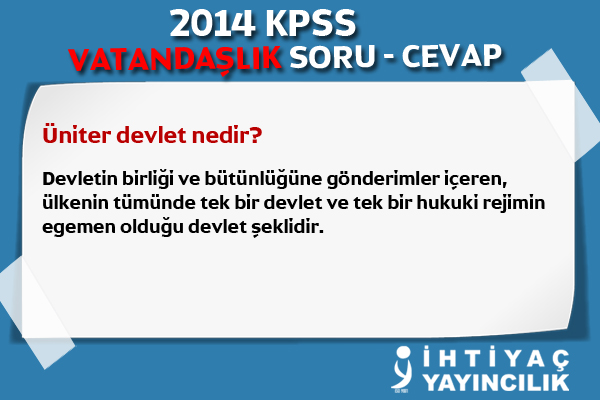 2014 KPSS
VATANDAŞLIK SORU - CEVAP

Üniter devlet nedir?

Devletin birliği ve bütünlüğüne gönderimler içeren, ülkenin tümünde tek bir devlet ve tek bir hukuki rejimin egemen olduğu devlet şeklidir.

İHTİYAÇ
YAYINCILIK